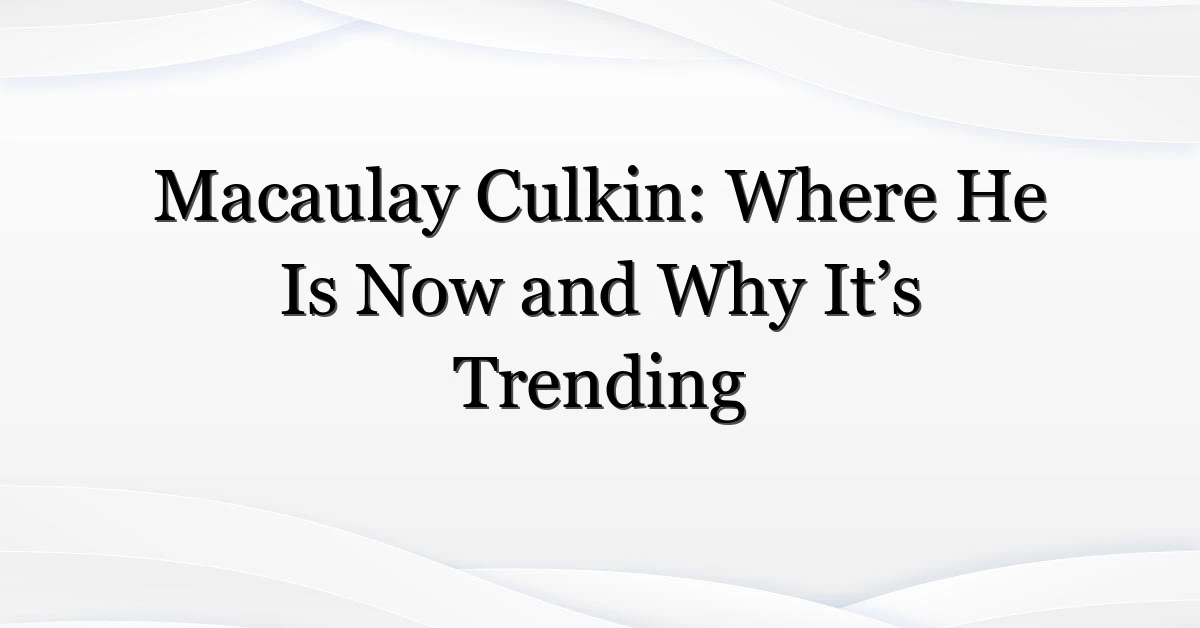 Macaulay Culkin: Where He Is Now and Why It’s Trending